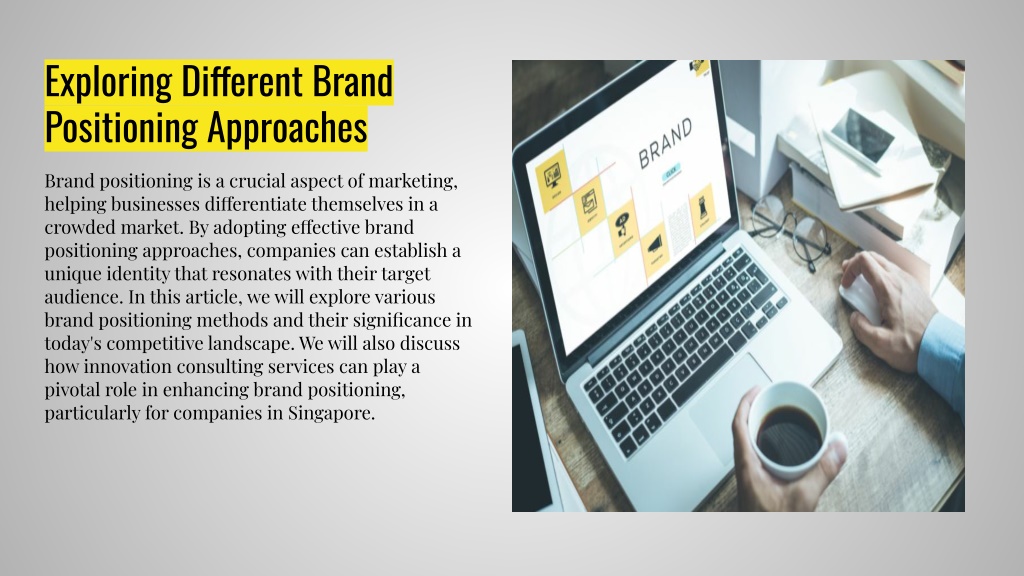 Exploring Different Brand Positioning Approaches

Brand positioning is a crucial aspect of marketing, helping businesses differentiate themselves in a crowded market. By adopting effective brand positioning approaches, companies can establish a unique identity that resonates with their target audience. In this article, we will explore various brand positioning methods and their significance in today's competitive landscape. We will also discuss how innovation consulting services can play a pivotal role in enhancing brand positioning, particularly for companies in Singapore.

BRAND